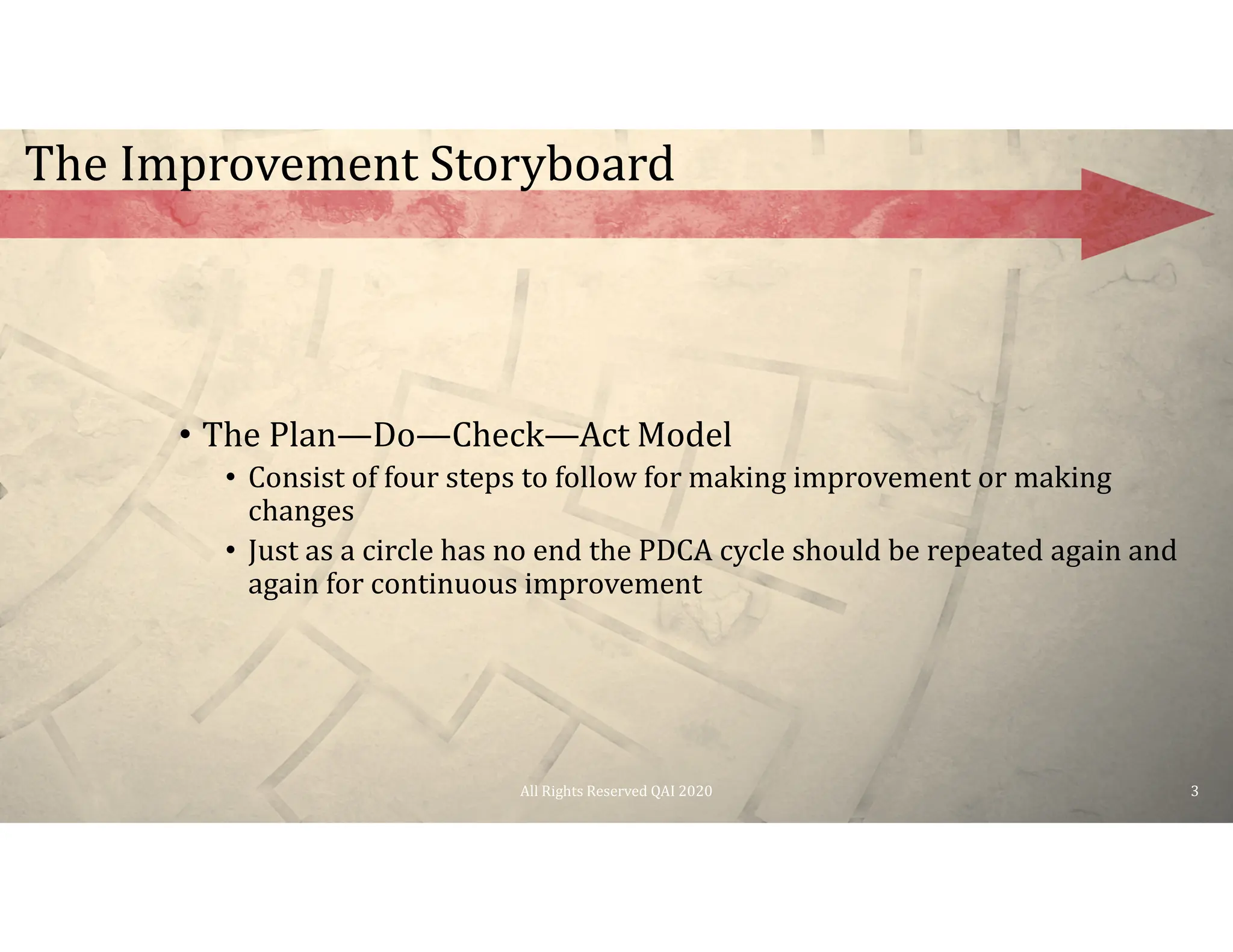 The Improvement Storyboard

• The Plan—Do—Check—Act Model
  • Consist of four steps to follow for making improvement or making changes
  • Just as a circle has no end the PDCA cycle should be repeated again and again for continuous improvement

All Rights Reserved QAI 2020

3